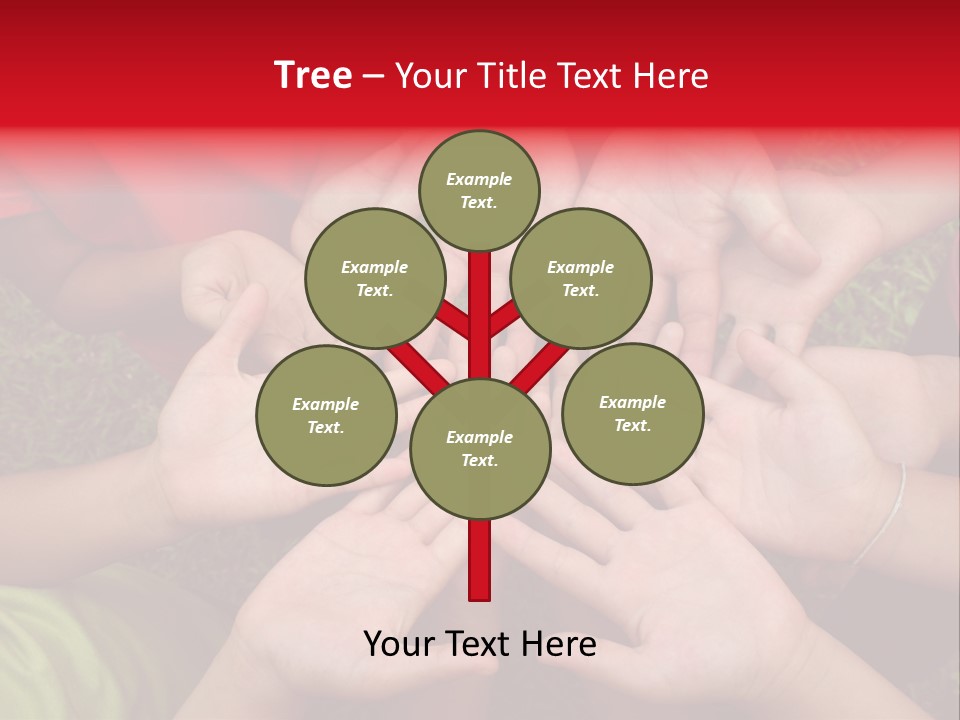 Tree – Your Title Text Here

Example Text.

Example Text.

Example Text.

Example Text.

Example Text.

Example Text.

Your Text Here